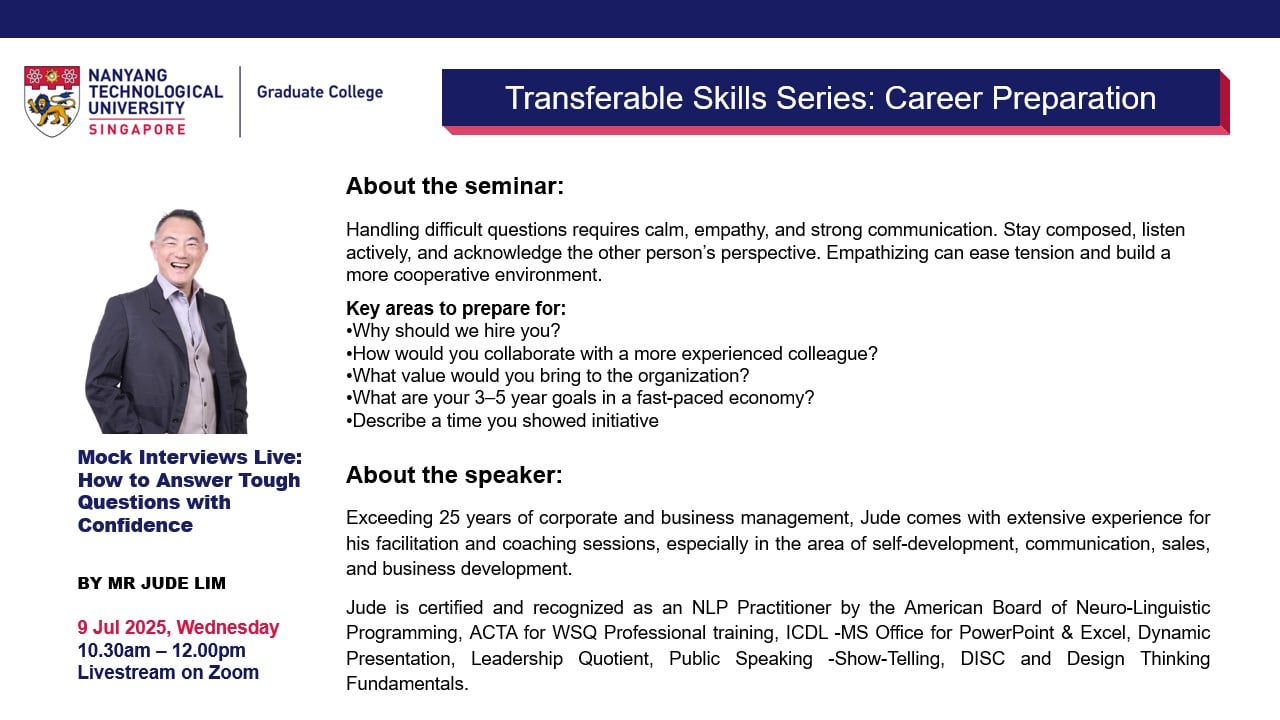 NANYANG TECHNOLOGICAL UNIVERSITY SINGAPORE

Graduate College

Transferable Skills Series: Career Preparation

Mock Interviews Live: How to Answer Tough Questions with Confidence

BY MR JUDE LIM

9 Jul 2025, Wednesday
10.30am – 12.00pm
Livestream on Zoom

About the seminar:

Handling difficult questions requires calm, empathy, and strong communication. Stay composed, listen actively, and acknowledge the other person's perspective. Empathizing can ease tension and build a more cooperative environment.

Key areas to prepare for:
•Why should we hire you?
•How would you collaborate with a more experienced colleague?
•What value would you bring to the organization?
•What are your 3–5 year goals in a fast-paced economy?
•Describe a time you showed initiative

About the speaker:

Exceeding 25 years of corporate and business management, Jude comes with extensive experience for his facilitation and coaching sessions, especially in the area of self-development, communication, sales, and business development.

Jude is certified and recognized as an NLP Practitioner by the American Board of Neuro-Linguistic Programming, ACTA for WSQ Professional training, ICDL -MS Office for PowerPoint & Excel, Dynamic Presentation, Leadership Quotient, Public Speaking -Show-Telling, DISC and Design Thinking Fundamentals.